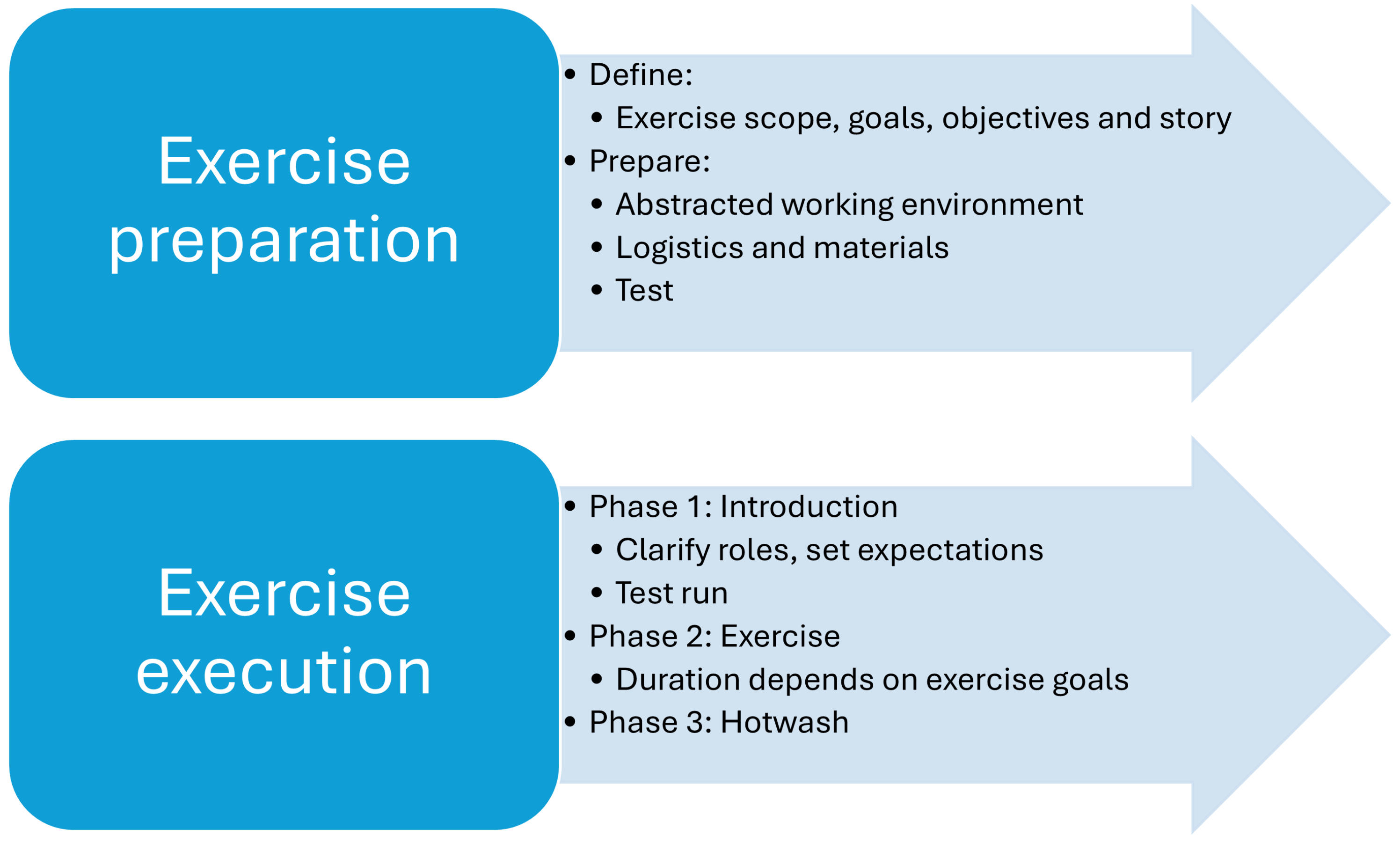 Exercise preparation

• Define:
  • Exercise scope, goals, objectives and story
• Prepare:
  • Abstracted working environment
  • Logistics and materials
  • Test

Exercise execution

• Phase 1: Introduction
  • Clarify roles, set expectations
  • Test run
• Phase 2: Exercise
  • Duration depends on exercise goals
• Phase 3: Hotwash